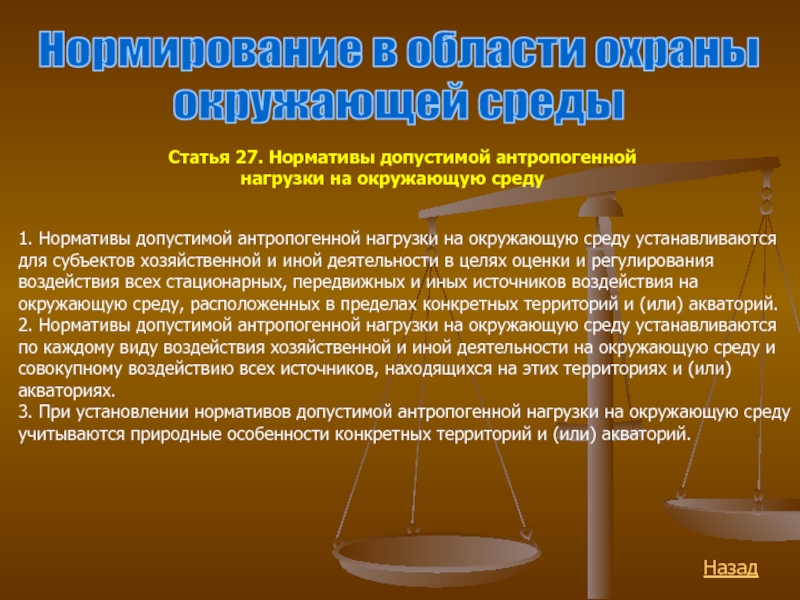 Нормирование в области охраны окружающей среды

Статья 27. Нормативы допустимой антропогенной нагрузки на окружающую среду

1. Нормативы допустимой антропогенной нагрузки на окружающую среду устанавливаются для субъектов хозяйственной и иной деятельности в целях оценки и регулирования воздействия всех стационарных, передвижных и иных источников воздействия на окружающую среду, расположенных в пределах конкретных территорий и (или) акваторий.
2. Нормативы допустимой антропогенной нагрузки на окружающую среду устанавливаются по каждому виду воздействия хозяйственной и иной деятельности на окружающую среду и совокупному воздействию всех источников, находящихся на этих территориях и (или) акваториях.
3. При установлении нормативов допустимой антропогенной нагрузки на окружающую среду учитываются природные особенности конкретных территорий и (или) акваторий.

Назад